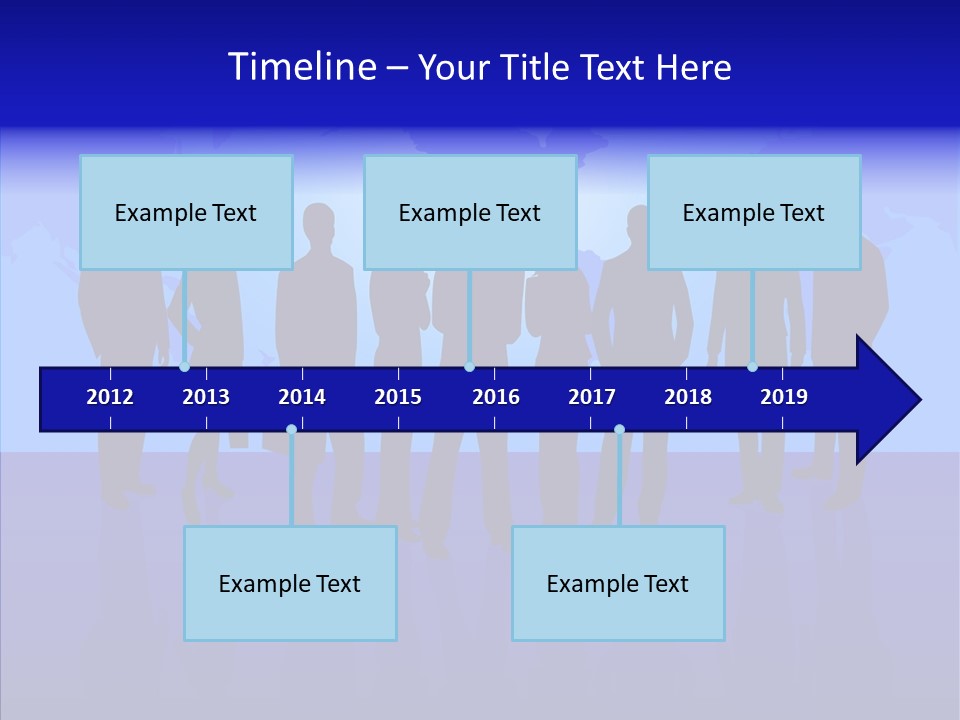 Timeline – Your Title Text Here

Example Text

Example Text

Example Text

2012 2013 2014 2015 2016 2017 2018 2019

Example Text

Example Text